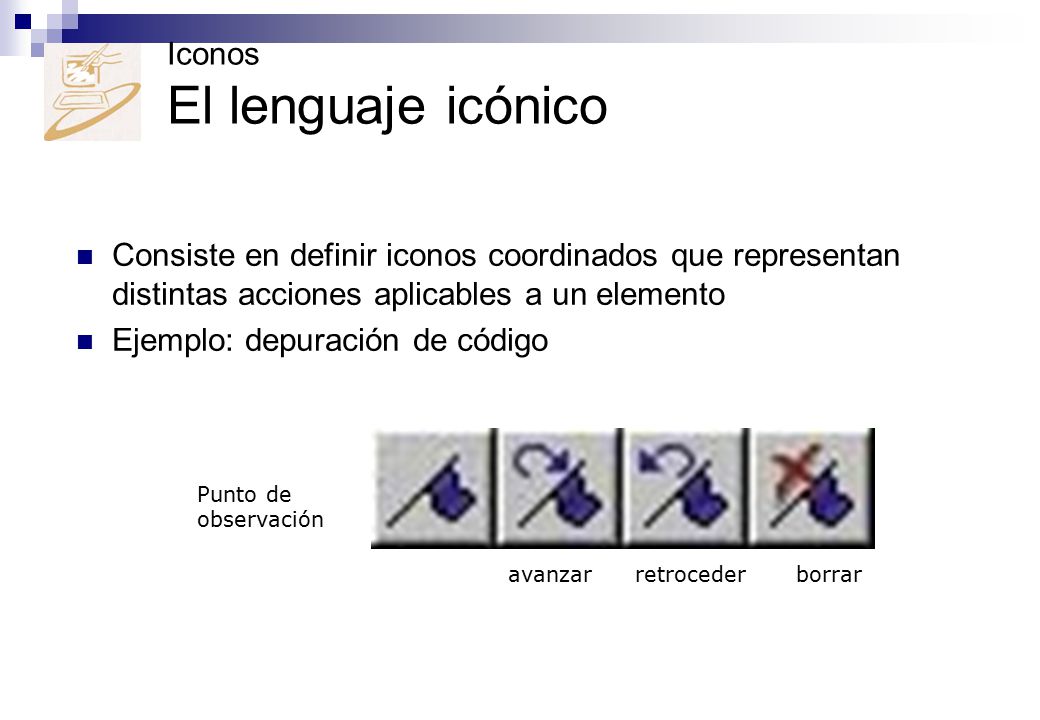 Iconos
El lenguaje icónico

Consiste en definir iconos coordinados que representan distintas acciones aplicables a un elemento

Ejemplo: depuración de código

Punto de observación

avanzar retroceder borrar